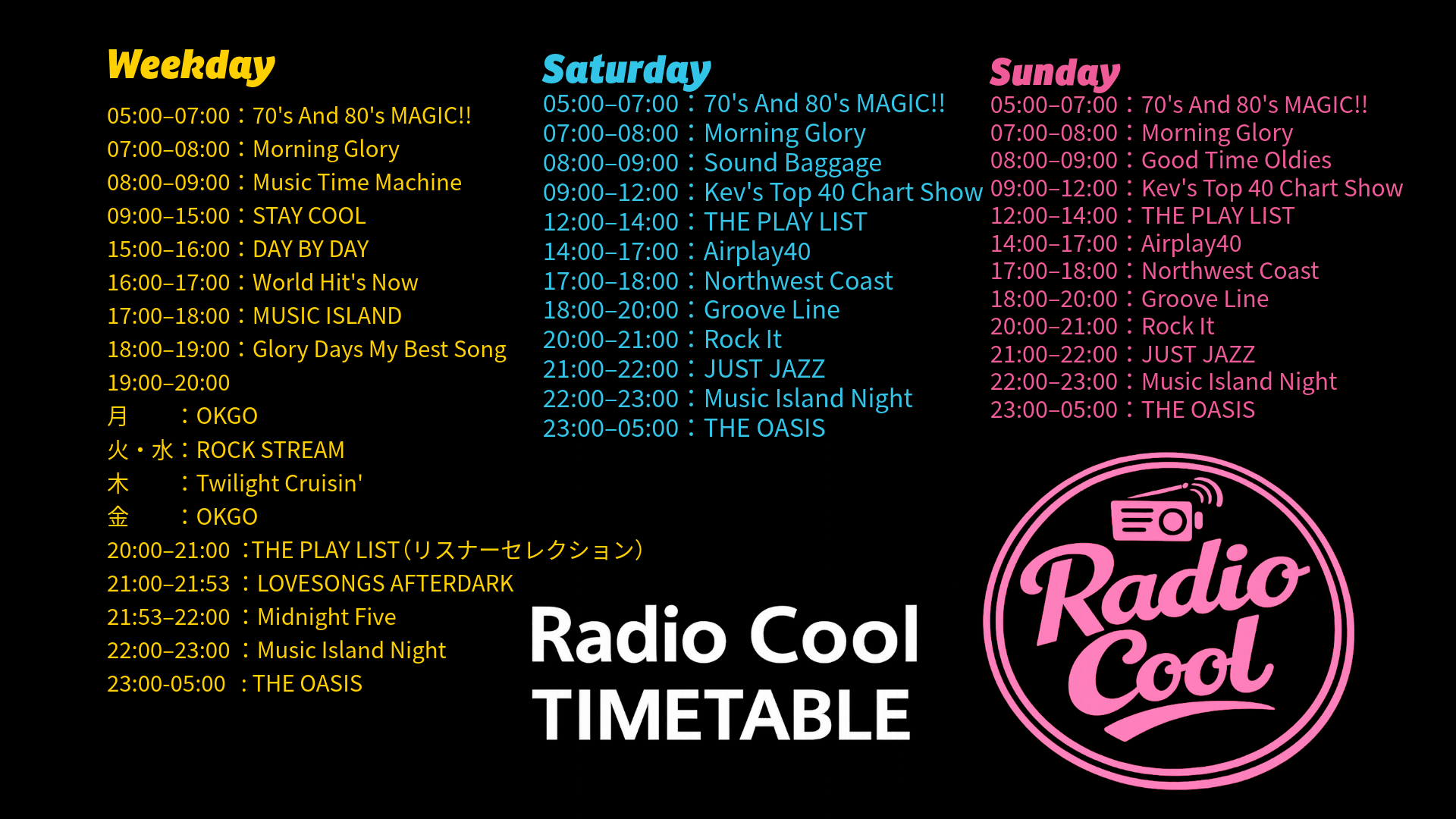 Weekday

05:00–07:00：70's And 80's MAGIC!!
07:00–08:00：Morning Glory
08:00–09:00：Music Time Machine
09:00–15:00：STAY COOL
15:00–16:00：DAY BY DAY
16:00–17:00：World Hit's Now
17:00–18:00：MUSIC ISLAND
18:00–19:00：Glory Days My Best Song
19:00–20:00
月　　：OKGO
火・水：ROCK STREAM
木　　：Twilight Cruisin'
金　　：OKGO
20:00–21:00 ：THE PLAY LIST（リスナーセレクション）
21:00–21:53 ：LOVESONGS AFTERDARK
21:53–22:00 ：Midnight Five
22:00–23:00 ：Music Island Night
23:00-05:00 ：THE OASIS

Saturday

05:00–07:00：70's And 80's MAGIC!!
07:00–08:00：Morning Glory
08:00–09:00：Sound Baggage
09:00–12:00：Kev's Top 40 Chart Show
12:00–14:00：THE PLAY LIST
14:00–17:00：Airplay40
17:00–18:00：Northwest Coast
18:00–20:00：Groove Line
20:00–21:00：Rock It
21:00–22:00：JUST JAZZ
22:00–23:00：Music Island Night
23:00–05:00：THE OASIS

Sunday

05:00–07:00：70's And 80's MAGIC!!
07:00–08:00：Morning Glory
08:00–09:00：Good Time Oldies
09:00–12:00：Kev's Top 40 Chart Show
12:00–14:00：THE PLAY LIST
14:00–17:00：Airplay40
17:00–18:00：Northwest Coast
18:00–20:00：Groove Line
20:00–21:00：Rock It
21:00–22:00：JUST JAZZ
22:00–23:00：Music Island Night
23:00–05:00：THE OASIS

Radio Cool
TIMETABLE

Radio Cool